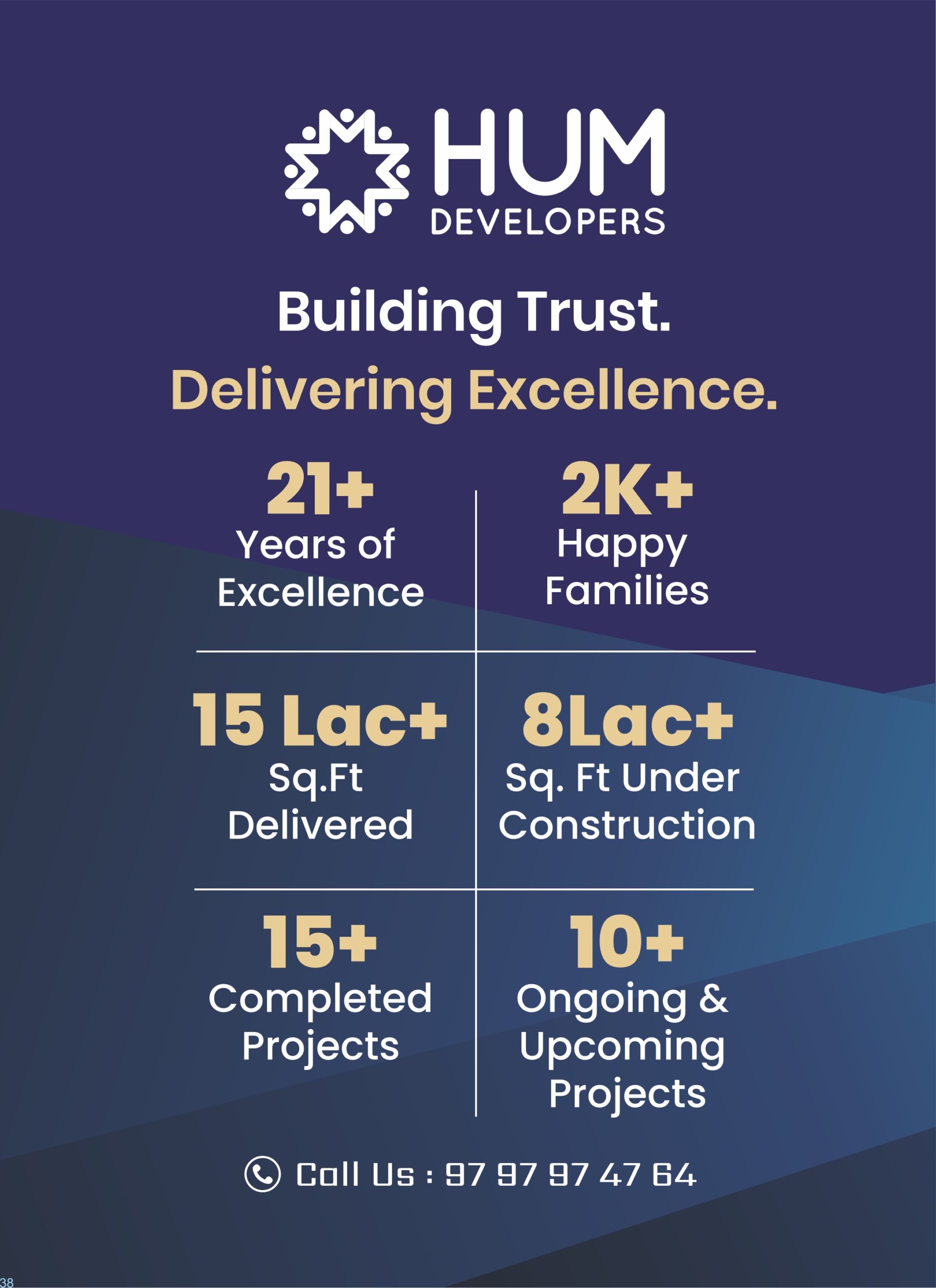 HUM
DEVELOPERS

Building Trust.
Delivering Excellence.

21+
Years of Excellence

2K+
Happy Families

15 Lac+
Sq.Ft Delivered

8Lac+
Sq. Ft Under Construction

15+
Completed Projects

10+
Ongoing & Upcoming Projects

Call Us : 97 97 97 47 64

38